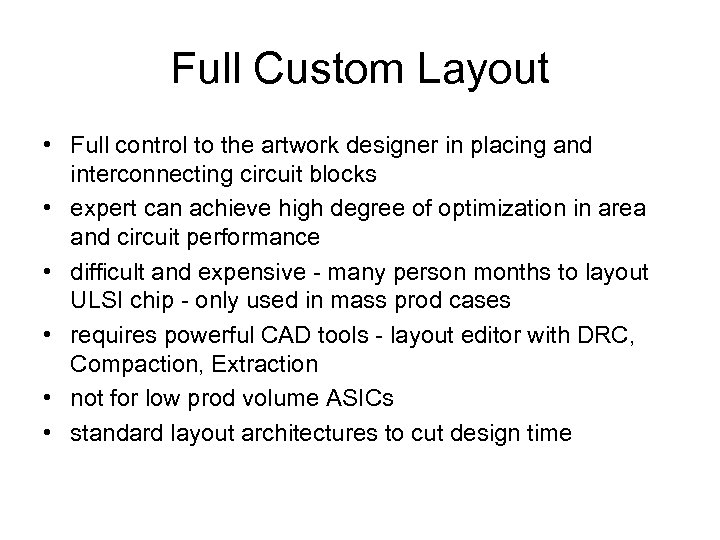 Full Custom Layout

• Full control to the artwork designer in placing and interconnecting circuit blocks
• expert can achieve high degree of optimization in area and circuit performance
• difficult and expensive - many person months to layout ULSI chip - only used in mass prod cases
• requires powerful CAD tools - layout editor with DRC, Compaction, Extraction
• not for low prod volume ASICs
• standard layout architectures to cut design time